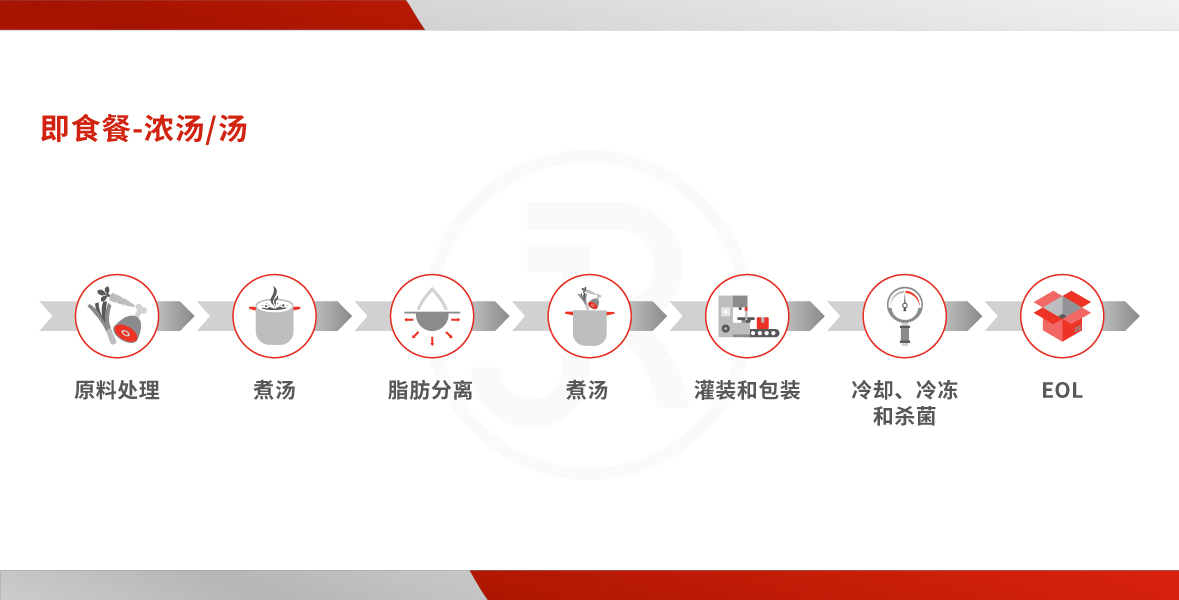 即食餐-浓汤/汤

原料处理

煮汤

脂肪分离

煮汤

灌装和包装

冷却、冷冻和杀菌

EOL